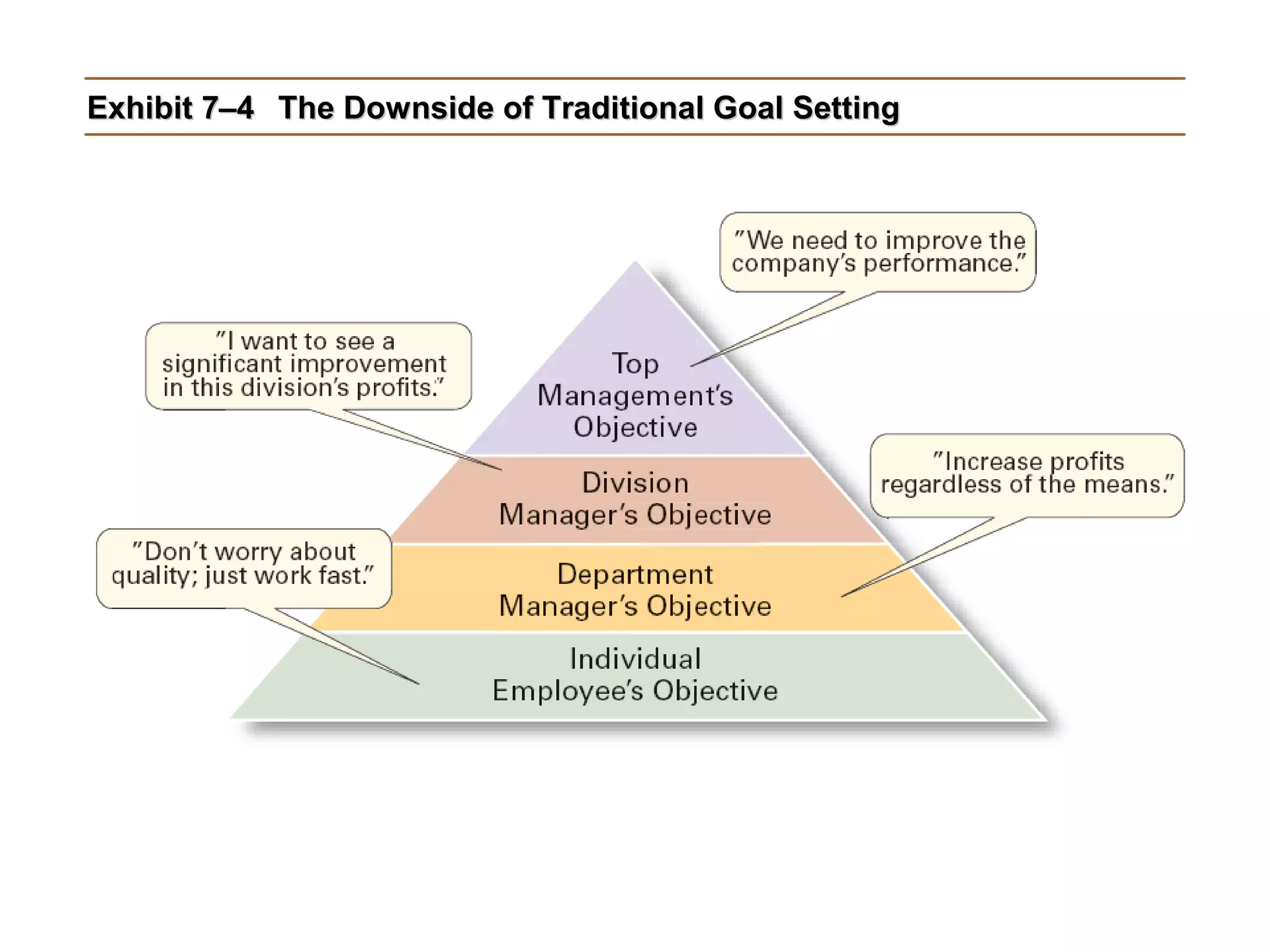 Exhibit 7–4 The Downside of Traditional Goal Setting

"We need to improve the company's performance."

"I want to see a significant improvement in this division's profits."

Top Management's Objective

Division Manager's Objective

"Increase profits regardless of the means."

"Don't worry about quality; just work fast."

Department Manager's Objective

Individual Employee's Objective